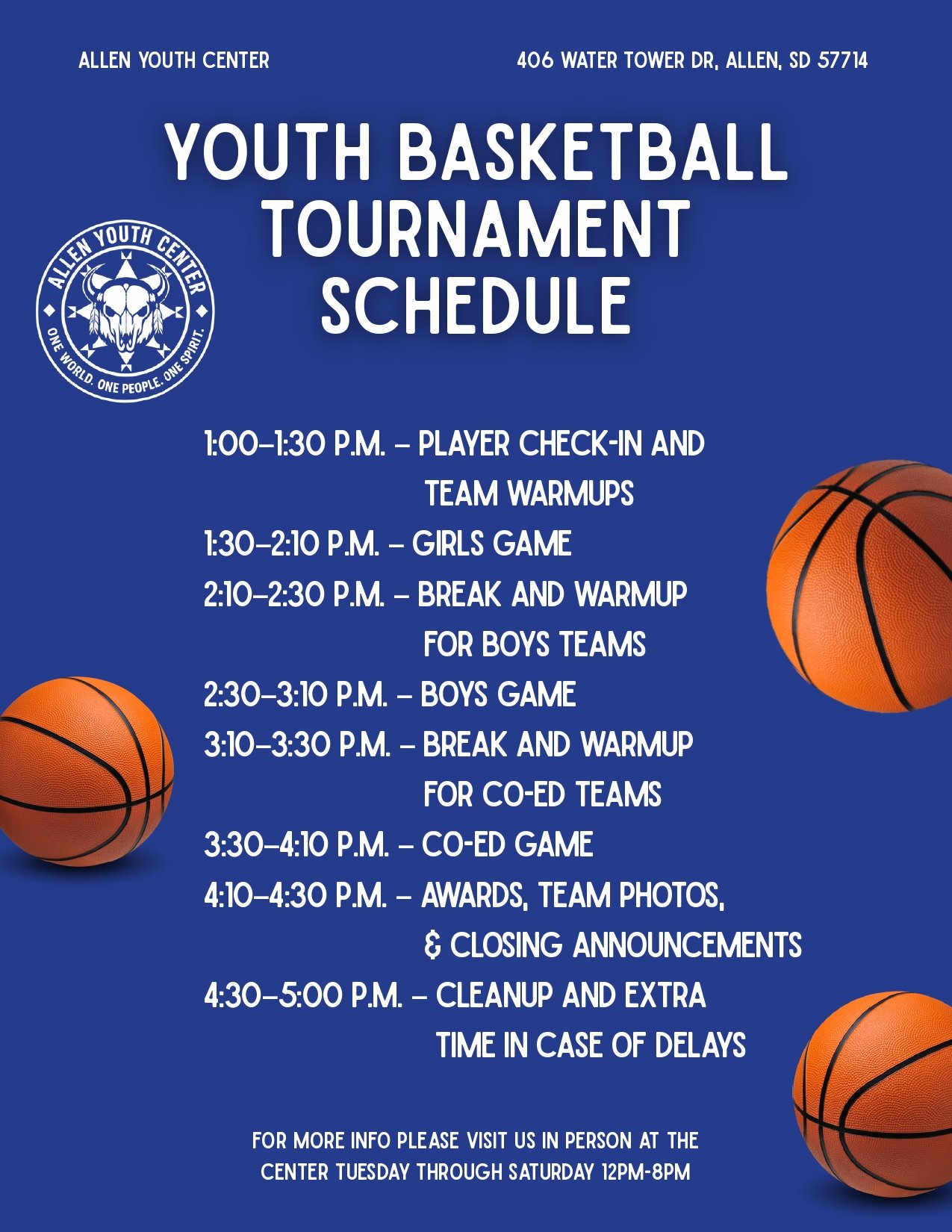 ALLEN YOUTH CENTER

406 WATER TOWER DR, ALLEN, SD 57714

YOUTH BASKETBALL TOURNAMENT SCHEDULE

ALLEN YOUTH CENTER
ONE WORLD. ONE PEOPLE. ONE SPIRIT.

1:00–1:30 P.M. – PLAYER CHECK-IN AND TEAM WARMUPS

1:30–2:10 P.M. – GIRLS GAME

2:10–2:30 P.M. – BREAK AND WARMUP FOR BOYS TEAMS

2:30–3:10 P.M. – BOYS GAME

3:10–3:30 P.M. – BREAK AND WARMUP FOR CO-ED TEAMS

3:30–4:10 P.M. – CO-ED GAME

4:10–4:30 P.M. – AWARDS, TEAM PHOTOS, & CLOSING ANNOUNCEMENTS

4:30–5:00 P.M. – CLEANUP AND EXTRA TIME IN CASE OF DELAYS

FOR MORE INFO PLEASE VISIT US IN PERSON AT THE CENTER TUESDAY THROUGH SATURDAY 12PM-8PM